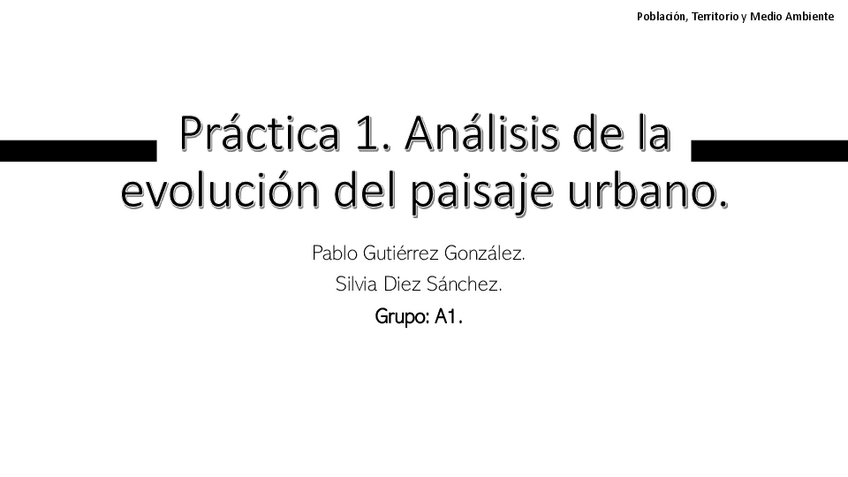 Población, Territorio y Medio Ambiente

Práctica 1. Análisis de la evolución del paisaje urbano.

Pablo Gutiérrez González.
Silvia Diez Sánchez.
Grupo: A1.